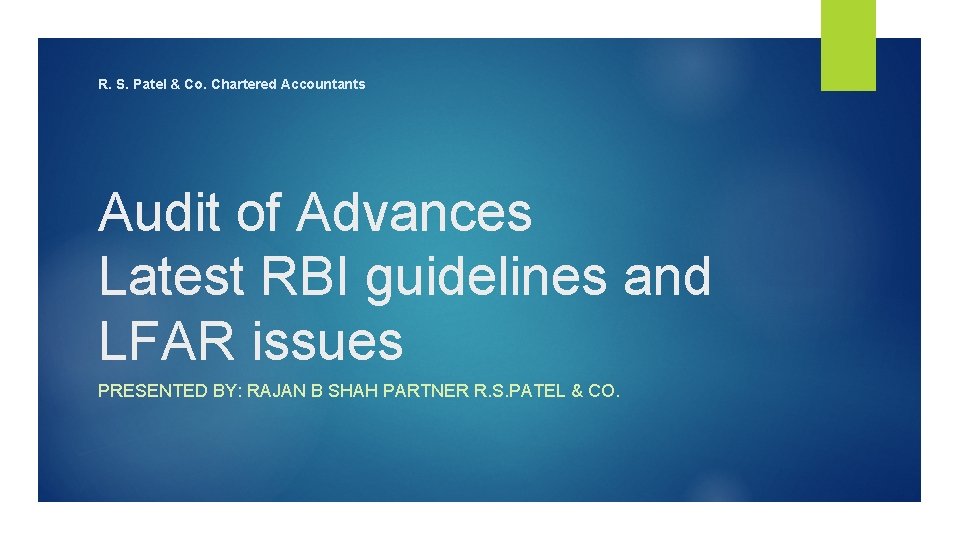 R. S. Patel & Co. Chartered Accountants

Audit of Advances
Latest RBI guidelines and LFAR issues

PRESENTED BY: RAJAN B SHAH PARTNER R.S.PATEL & CO.